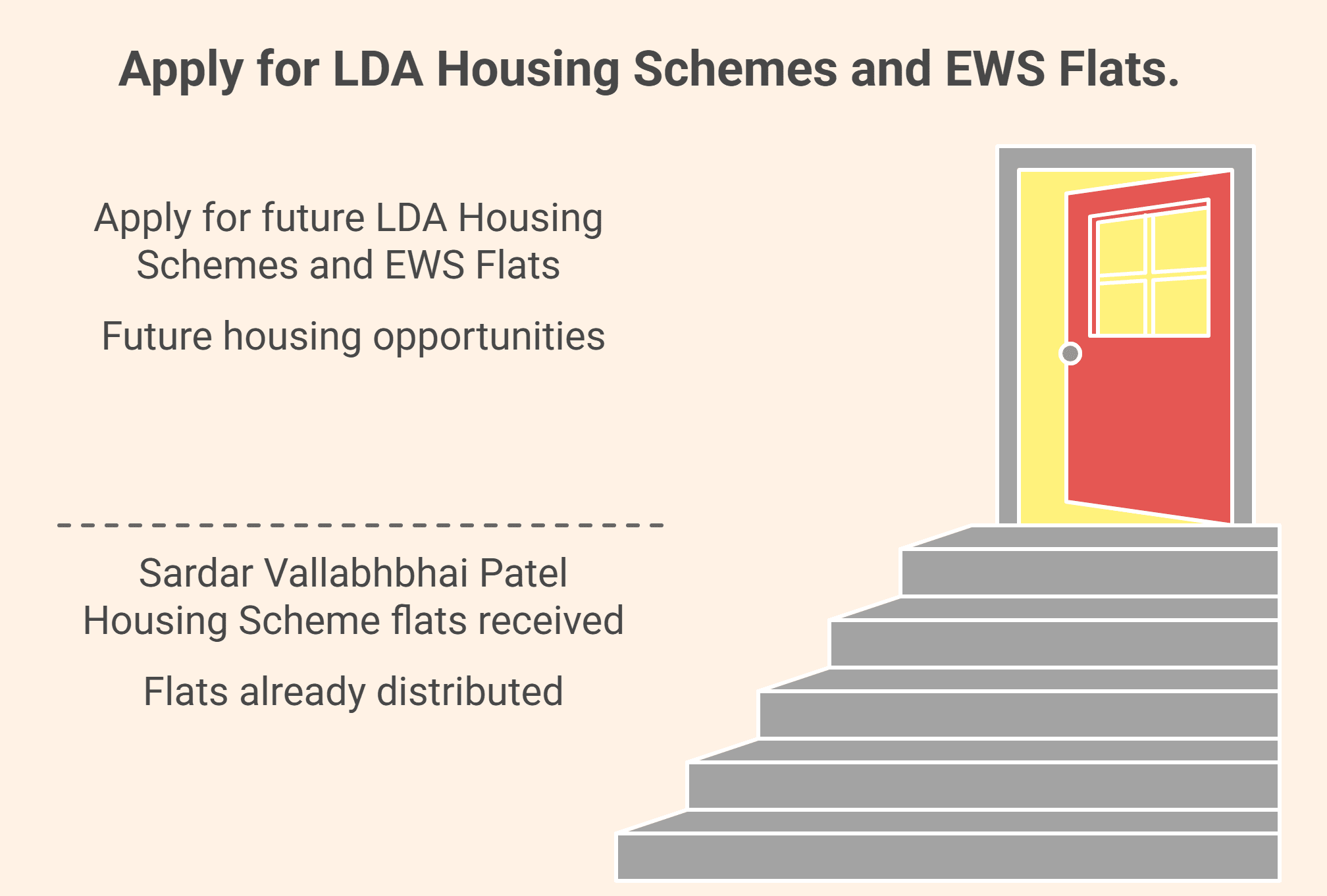 Apply for LDA Housing Schemes and EWS Flats.

Apply for future LDA Housing Schemes and EWS Flats

Future housing opportunities

Sardar Vallabhbhai Patel Housing Scheme flats received

Flats already distributed